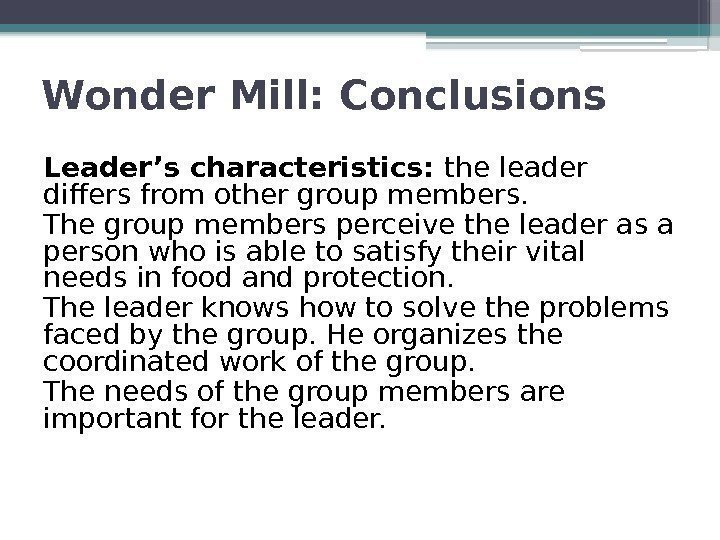 Wonder Mill: Conclusions

Leader’s characteristics: the leader differs from other group members.

The group members perceive the leader as a person who is able to satisfy their vital needs in food and protection.

The leader knows how to solve the problems faced by the group. He organizes the coordinated work of the group.

The needs of the group members are important for the leader.